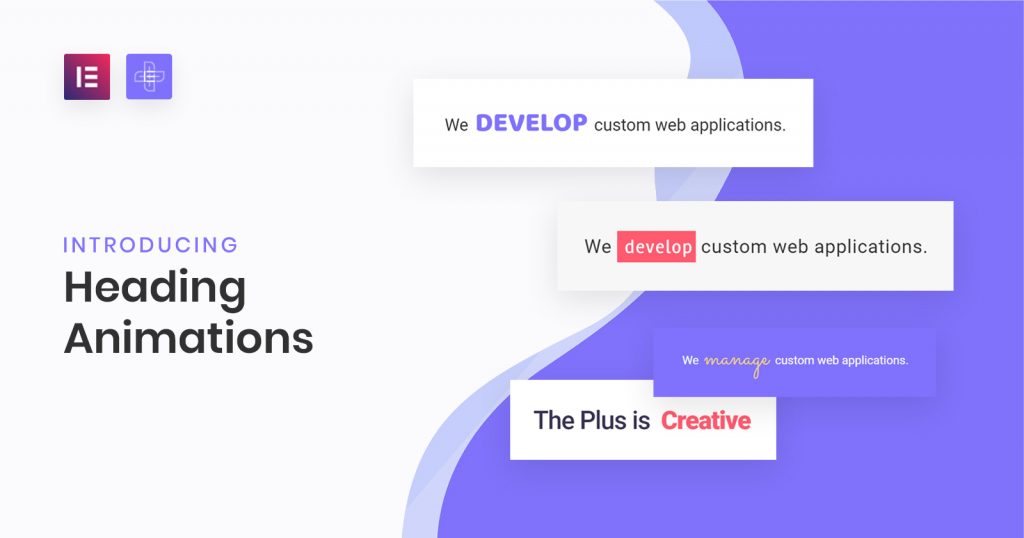 INTRODUCING
Heading Animations

We DEVELOP custom web applications.

We develop custom web applications.

We manage custom web applications.

The Plus is Creative